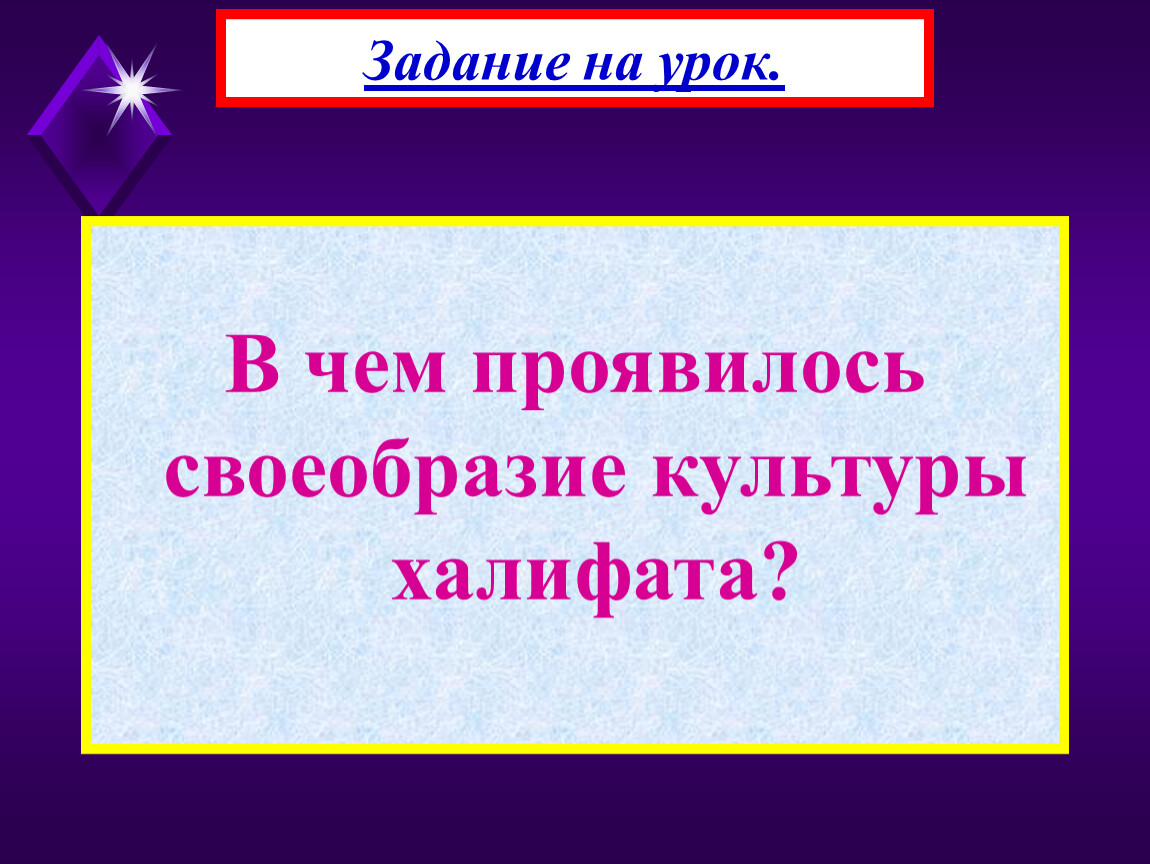 Задание на урок.

В чем проявилось своеобразие культуры халифата?